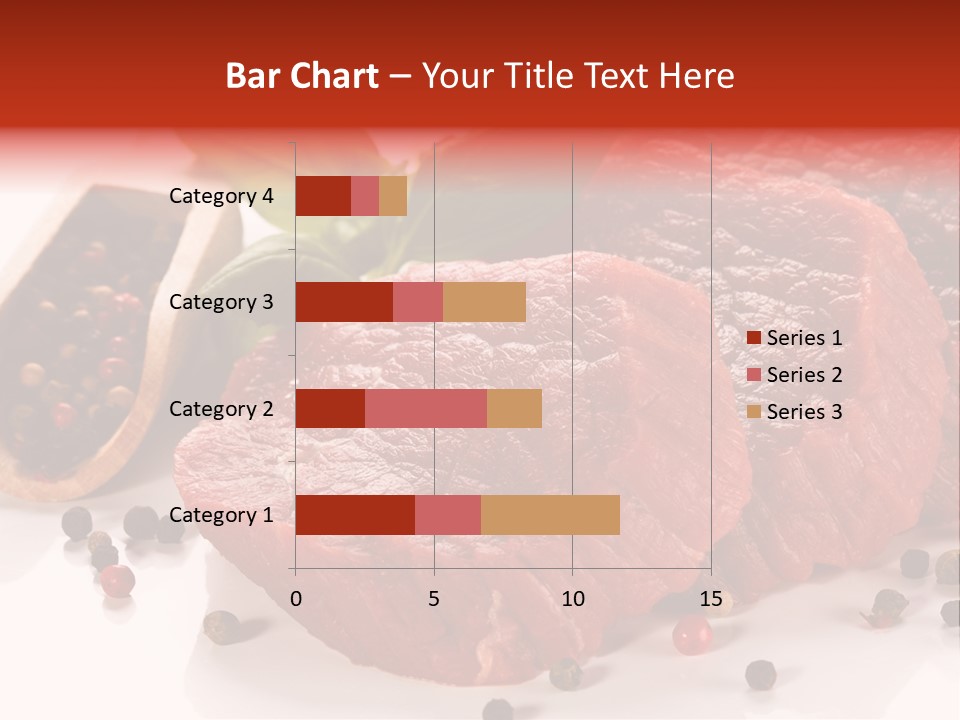 Bar Chart – Your Title Text Here

Category 4
Category 3
Category 2
Category 1

0
5
10
15

Series 1
Series 2
Series 3